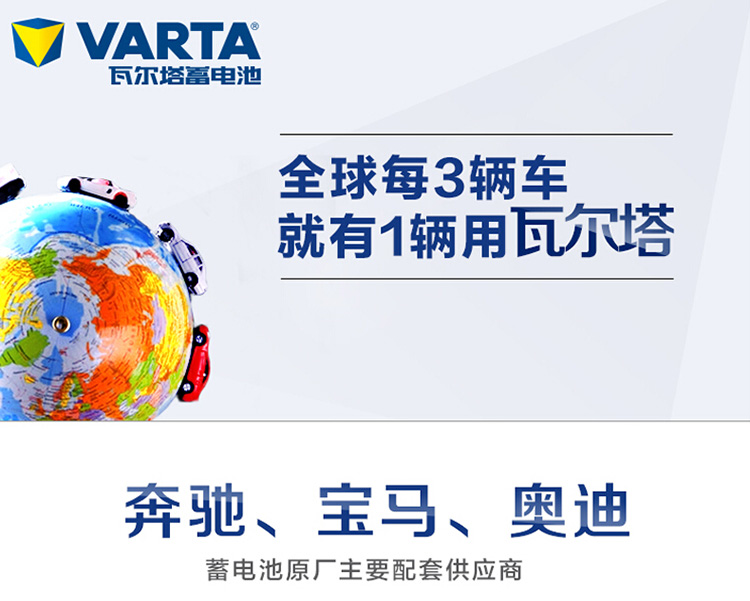 VARTA®
瓦尔塔蓄电池

全球每3辆车
就有1辆用瓦尔塔

奔驰、宝马、奥迪
蓄电池原厂主要配套供应商